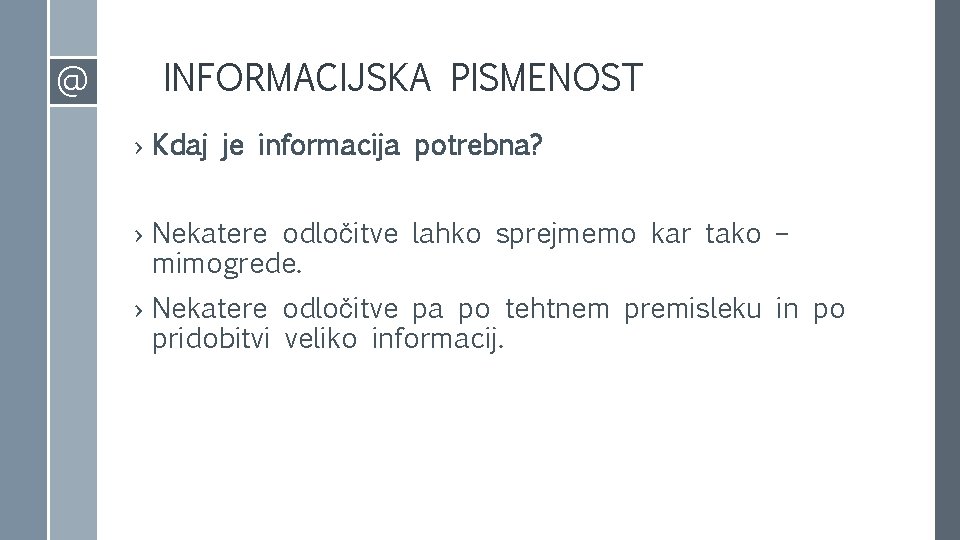 @

INFORMACIJSKA PISMENOST

› Kdaj je informacija potrebna?

› Nekatere odločitve lahko sprejmemo kar tako – mimogrede.

› Nekatere odločitve pa po tehtnem premisleku in po pridobitvi veliko informacij.